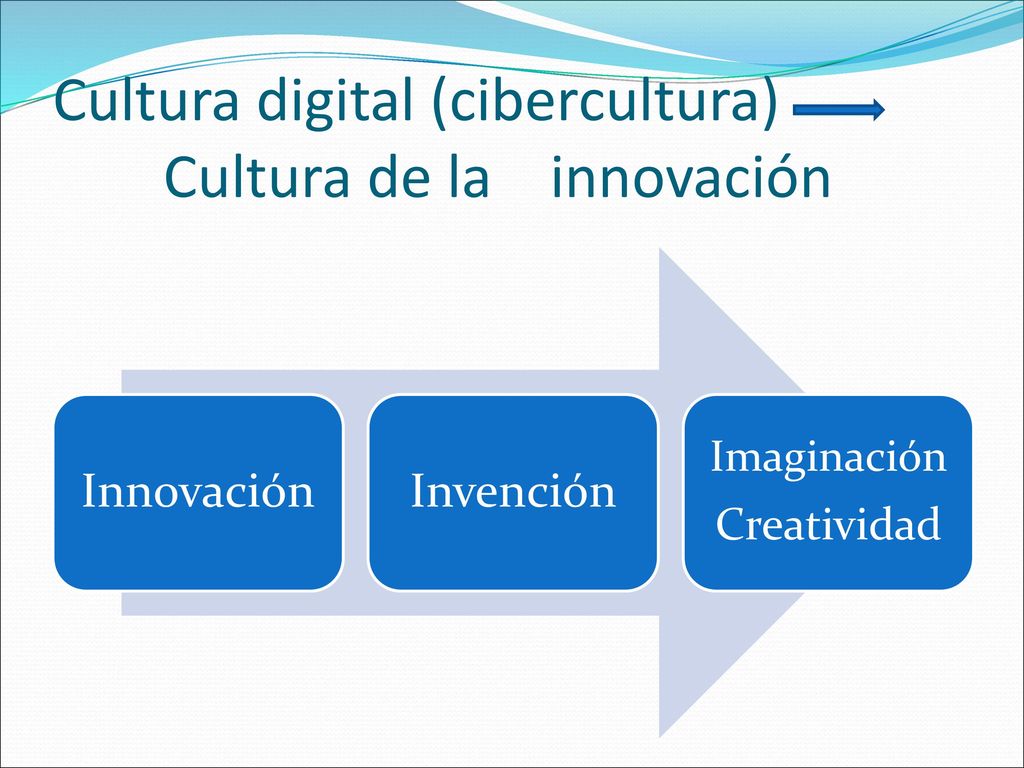 Cultura digital (cibercultura) Cultura de la innovación

Innovación

Invención

Imaginación
Creatividad